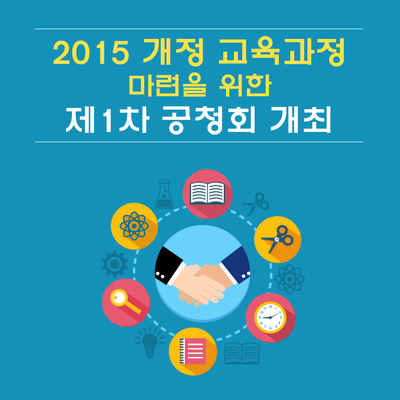 2015 개정 교육과정
마련을 위한
제1차 공청회 개최